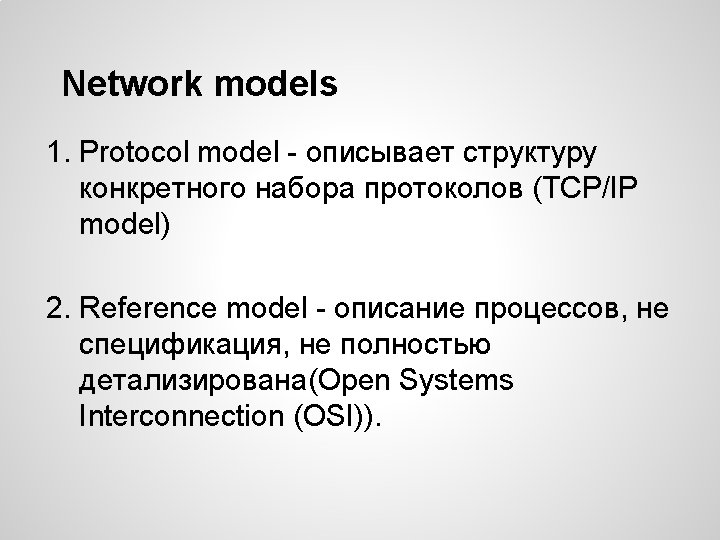 Network models

1. Protocol model - описывает структуру конкретного набора протоколов (TCP/IP model)

2. Reference model - описание процессов, не спецификация, не полностью детализирована(Open Systems Interconnection (OSI)).